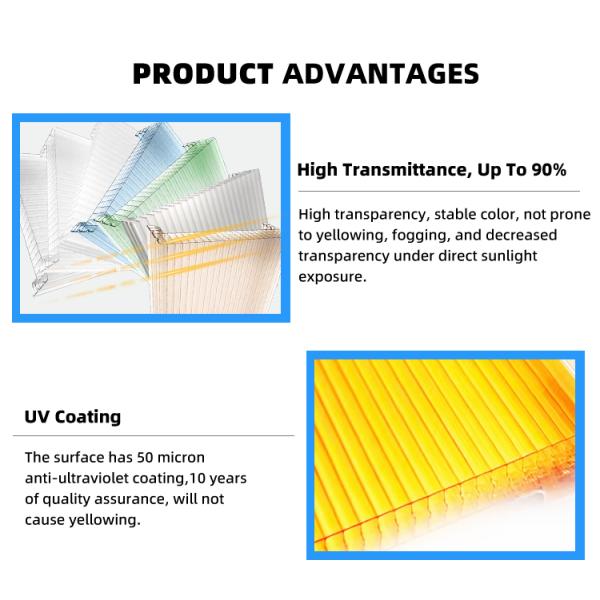 PRODUCT ADVANTAGES

High Transmittance, Up To 90%

High transparency, stable color, not prone to yellowing, fogging, and decreased transparency under direct sunlight exposure.

UV Coating

The surface has 50 micron anti-ultraviolet coating,10 years of quality assurance, will not cause yellowing.